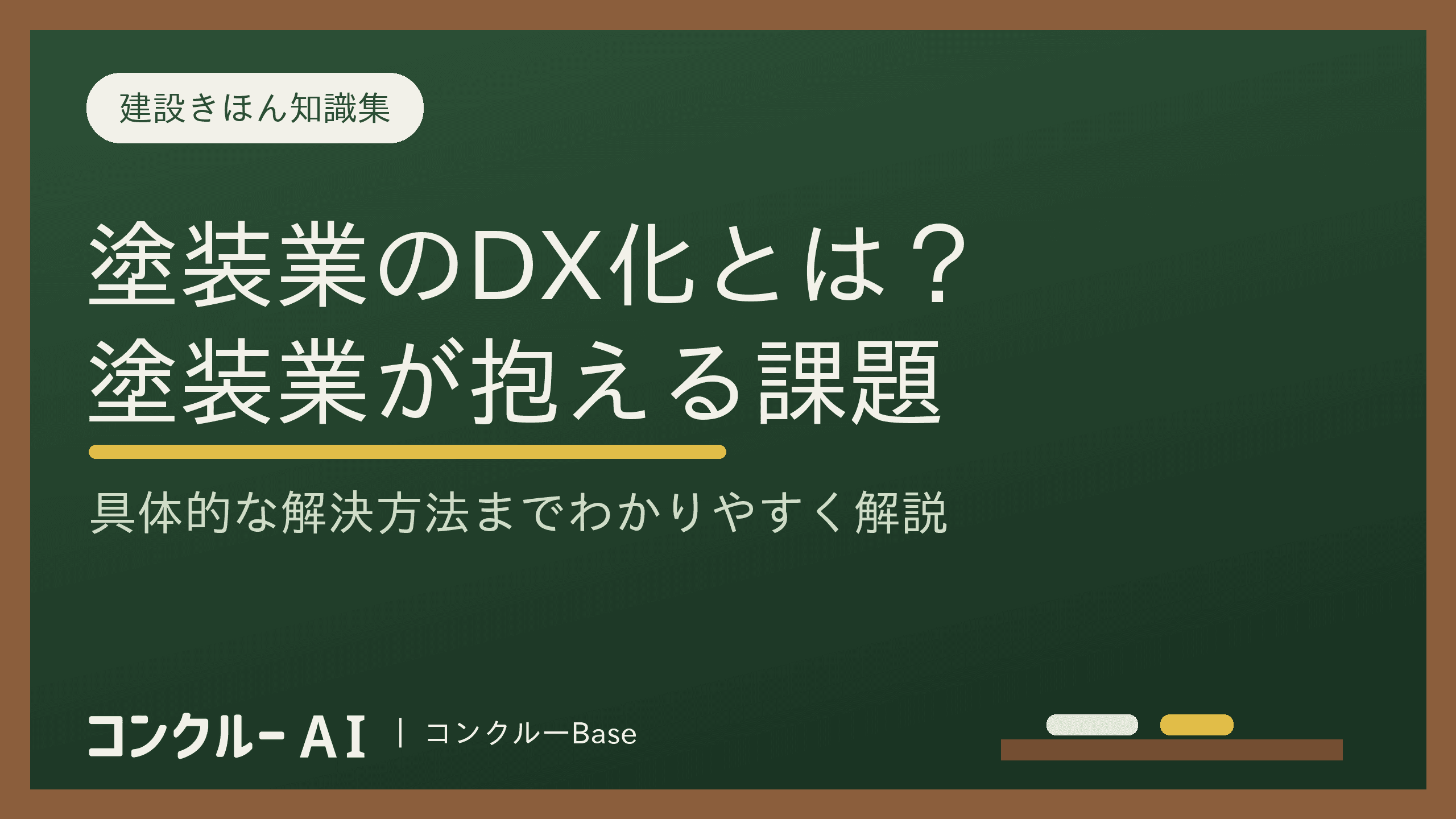 建設きほん知識集

塗装業のDX化とは？
塗装業が抱える課題

具体的な解決方法までわかりやすく解説

コンクルー AI | コンクルーBase